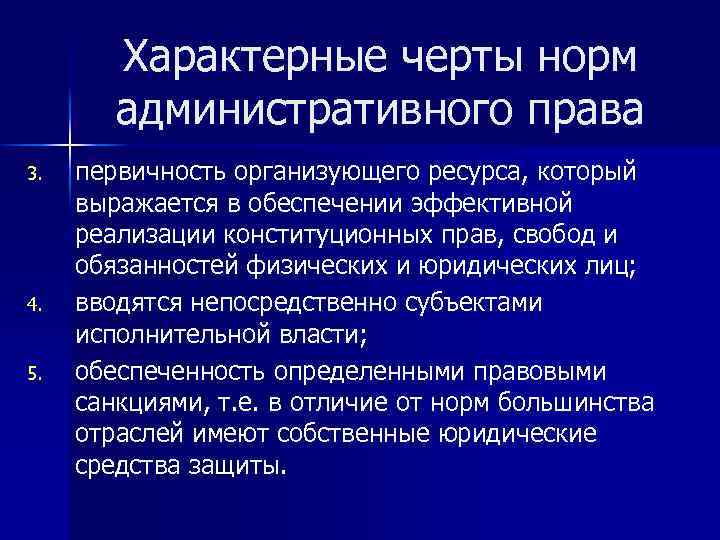 Характерные черты норм административного права

3. первичность организующего ресурса, который выражается в обеспечении эффективной реализации конституционных прав, свобод и обязанностей физических и юридических лиц;
4. вводятся непосредственно субъектами исполнительной власти;
5. обеспеченность определенными правовыми санкциями, т.е. в отличие от норм большинства отраслей имеют собственные юридические средства защиты.